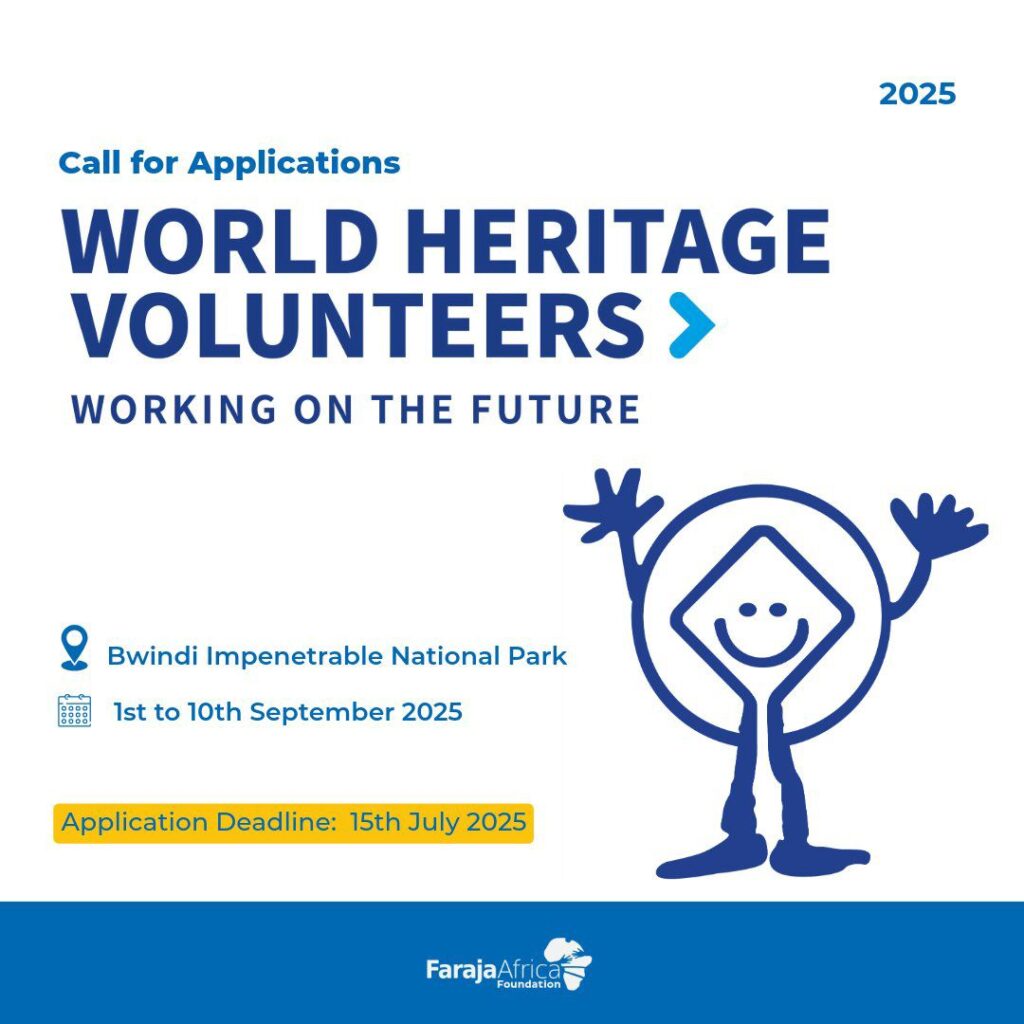 2025

Call for Applications

WORLD HERITAGE VOLUNTEERS

WORKING ON THE FUTURE

Bwindi Impenetrable National Park

1st to 10th September 2025

Application Deadline: 15th July 2025

FarajaAfrica Foundation